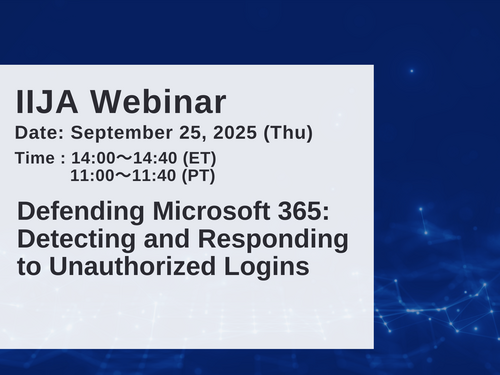 IIJA Webinar

Date: September 25, 2025 (Thu)

Time : 14:00～14:40 (ET)
11:00～11:40 (PT)

Defending Microsoft 365: Detecting and Responding to Unauthorized Logins